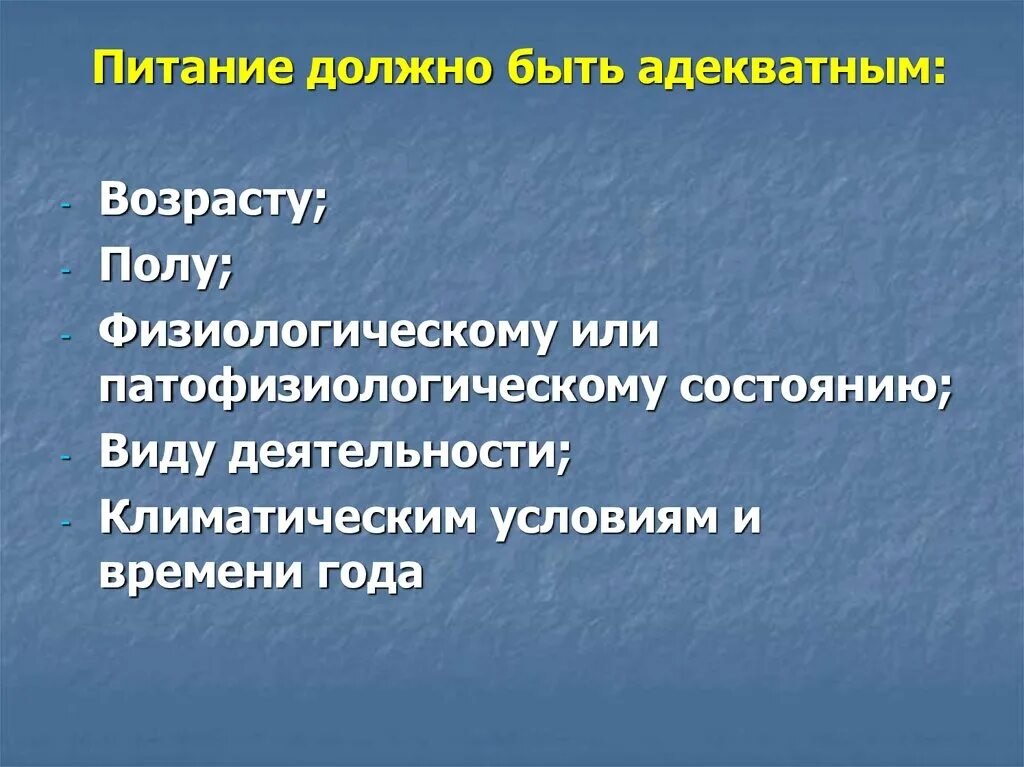 Питание должно быть адекватным:

- Возрасту;
- Полу;
- Физиологическому или патофизиологическому состоянию;
- Виду деятельности;
- Климатическим условиям и времени года